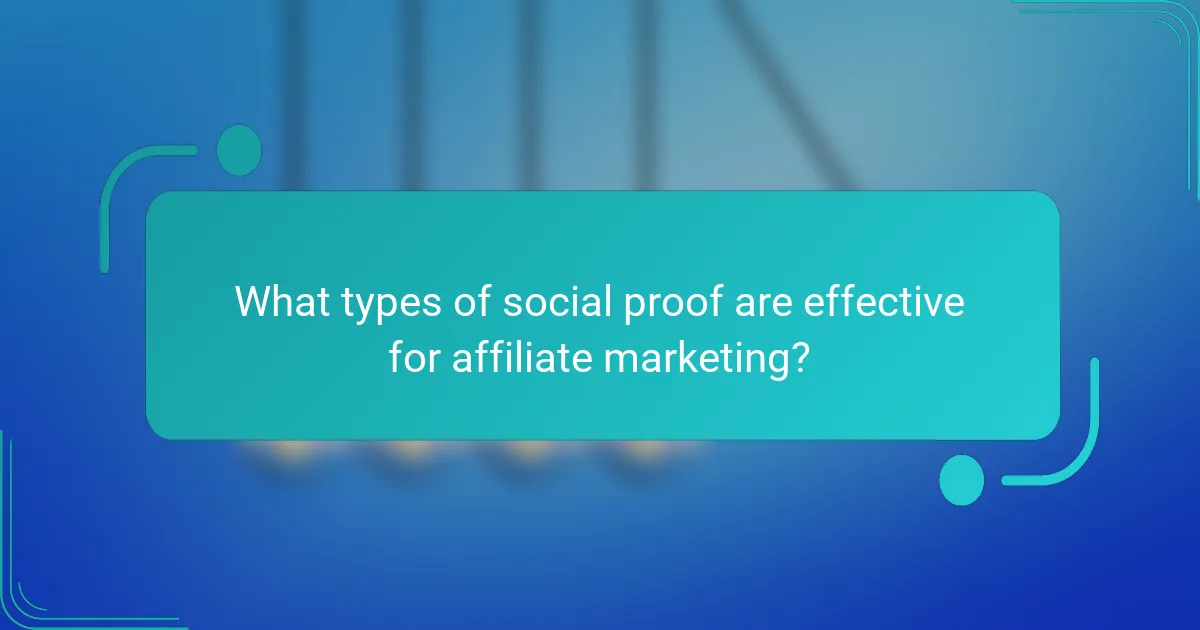 What types of social proof are effective for affiliate marketing?